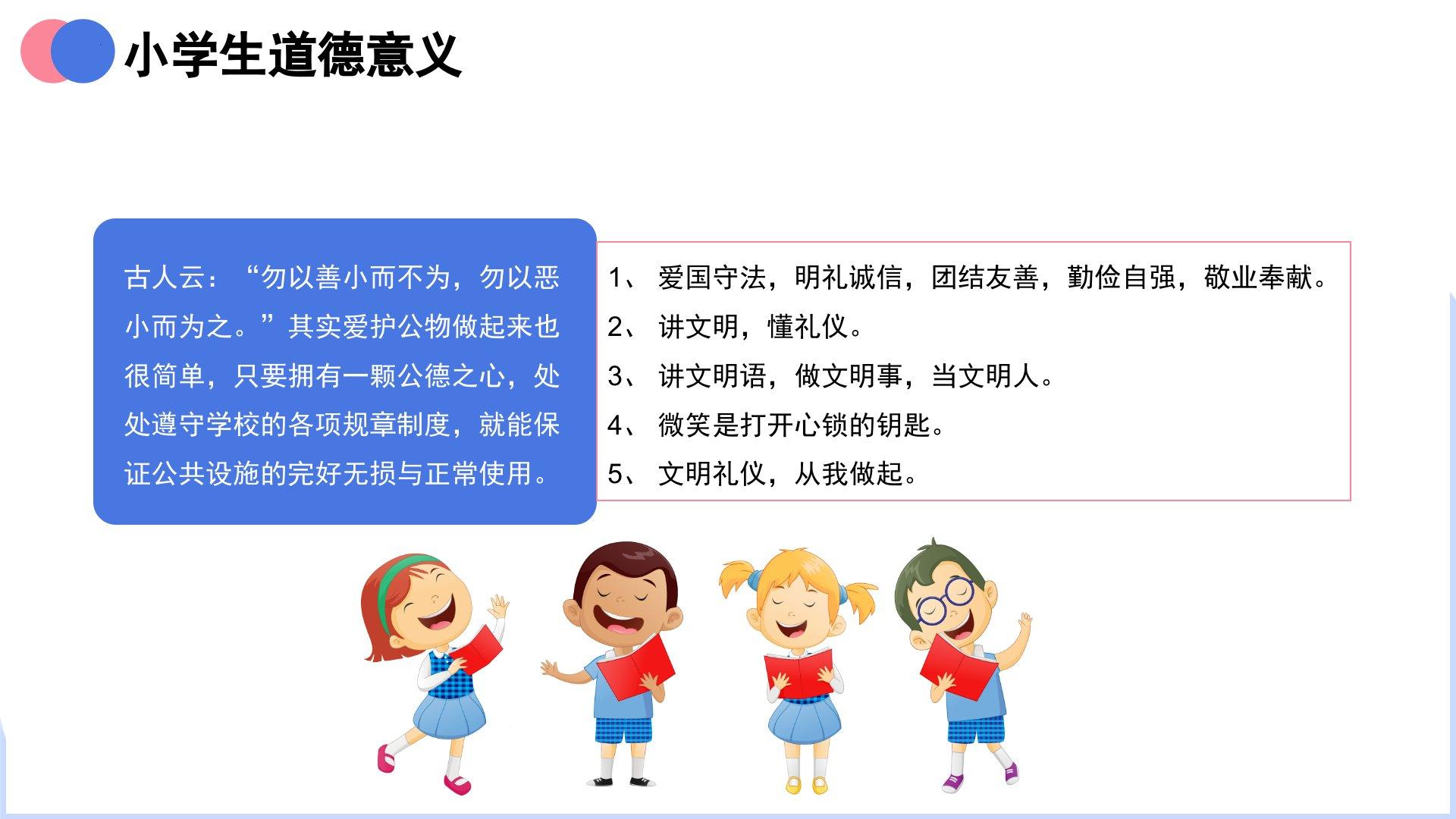 小学生道德意义

古人云：“勿以善小而不为，勿以恶小而为之。”其实爱护公物做起来也很简单，只要拥有一颗公德之心，处处遵守学校的各项规章制度，就能保证公共设施的完好无损与正常使用。

1、 爱国守法，明礼诚信，团结友善，勤俭自强，敬业奉献。
2、 讲文明，懂礼仪。
3、 讲文明语，做文明事，当文明人。
4、 微笑是打开心锁的钥匙。
5、 文明礼仪，从我做起。